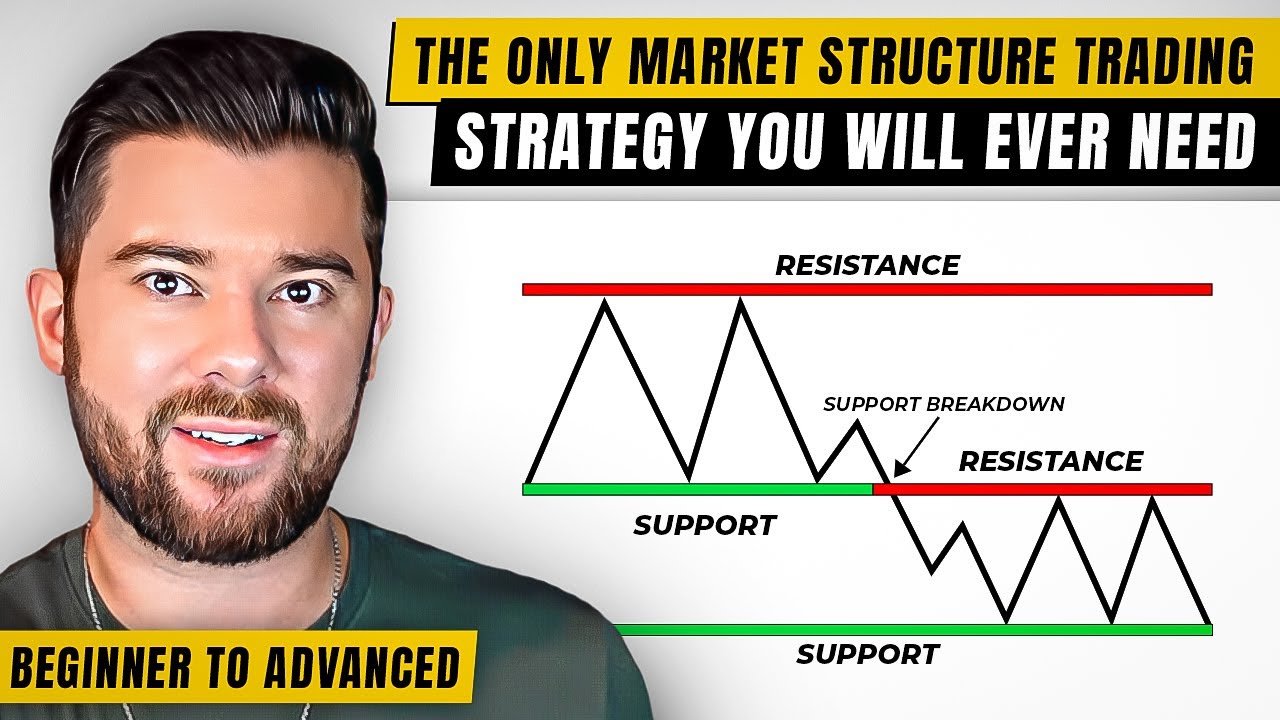 THE ONLY MARKET STRUCTURE TRADING
STRATEGY YOU WILL EVER NEED

RESISTANCE

SUPPORT BREAKDOWN

RESISTANCE

SUPPORT

SUPPORT

BEGINNER TO ADVANCED